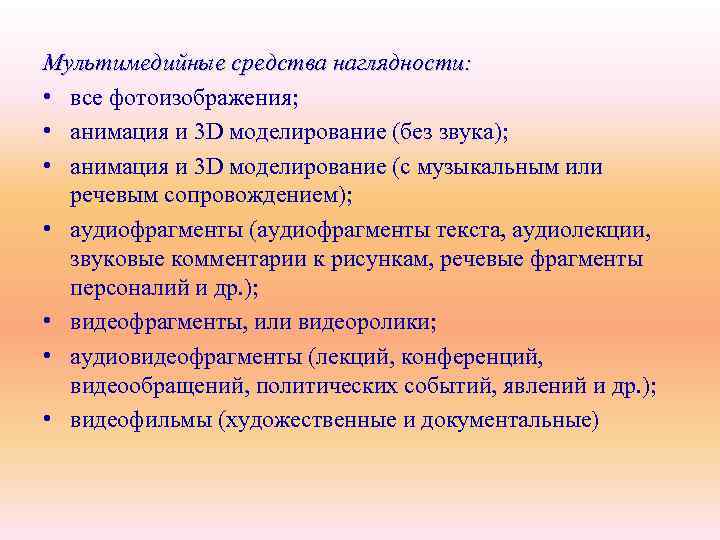 Мультимедийные средства наглядности:

• все фотоизображения;
• анимация и 3D моделирование (без звука);
• анимация и 3D моделирование (с музыкальным или речевым сопровождением);
• аудиофрагменты (аудиофрагменты текста, аудиолекции, звуковые комментарии к рисункам, речевые фрагменты персоналий и др.);
• видеофрагменты, или видеоролики;
• аудиовидеофрагменты (лекций, конференций, видеообращений, политических событий, явлений и др.);
• видеофильмы (художественные и документальные)